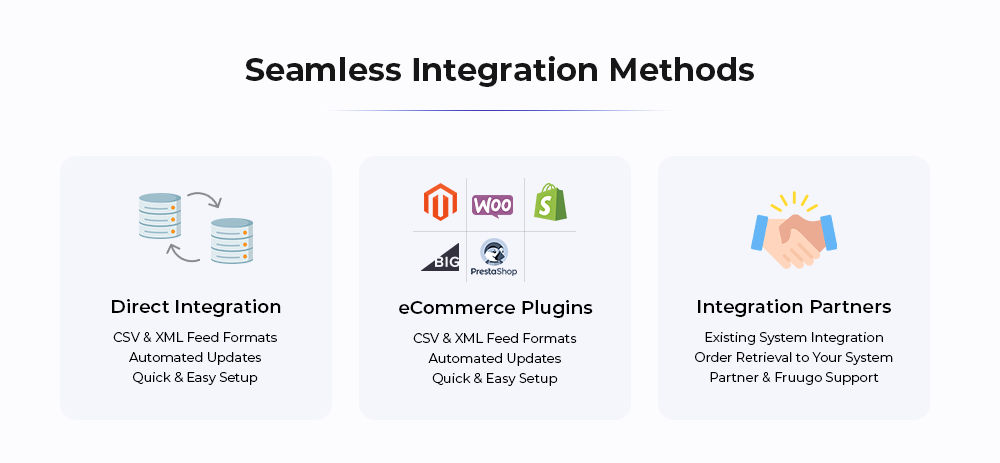 Seamless Integration Methods

Direct Integration

CSV & XML Feed Formats
Automated Updates
Quick & Easy Setup

WOO

BIG

PrestaShop

eCommerce Plugins

CSV & XML Feed Formats
Automated Updates
Quick & Easy Setup

Integration Partners

Existing System Integration
Order Retrieval to Your System
Partner & Fruugo Support